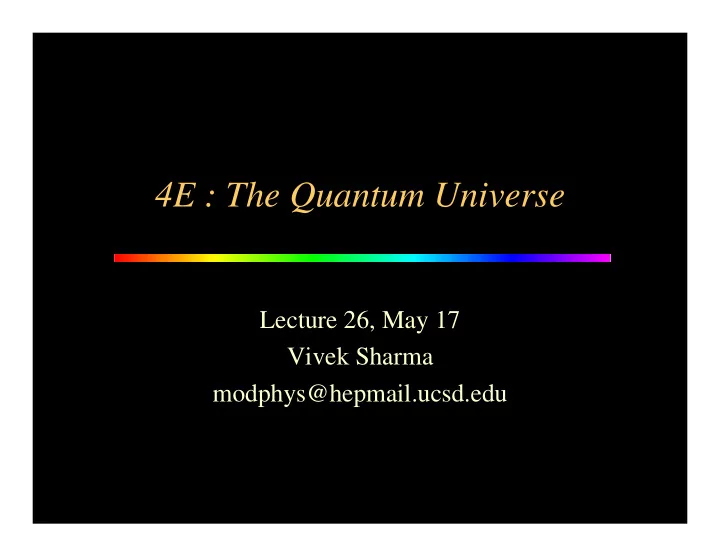 4E : The Quantum Universe

Lecture 26, May 17
Vivek Sharma
modphys@hepmail.ucsd.edu